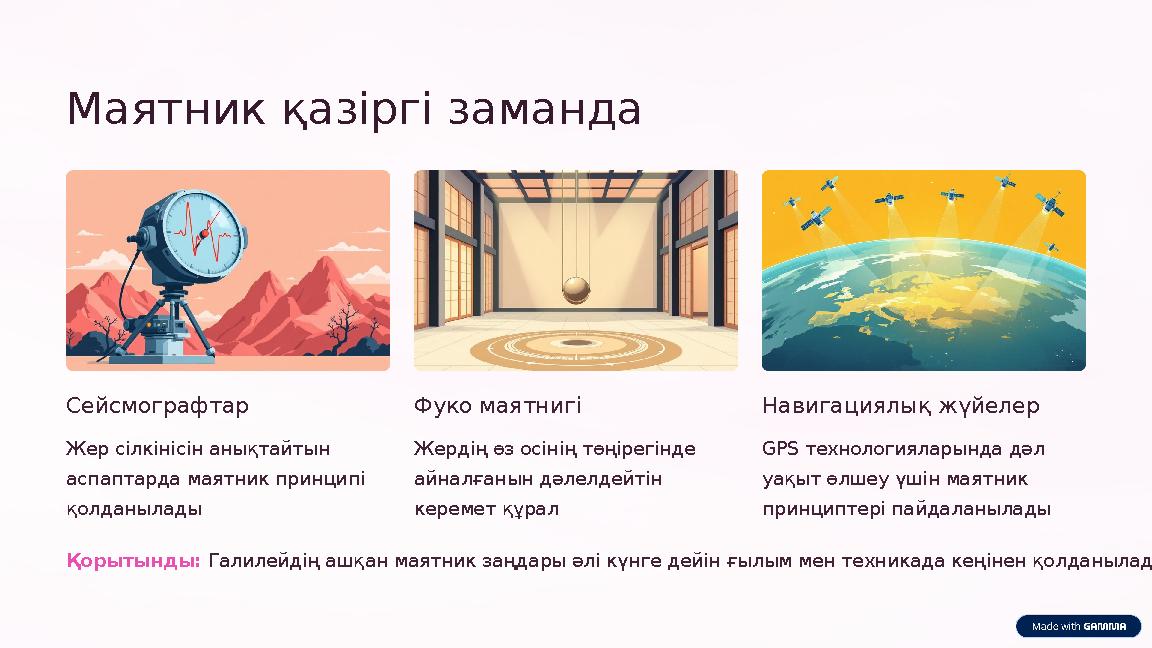 Маятник қазіргі заманда

Сейсмографтар

Жер сілкінісін анықтайтын аспаптарда маятник принципі қолданылады

Фуко маятнигі

Жердің өз осінің төңірегінде айналғанын дәлелдейтін керемет құрал

Навигациялық жүйелер

GPS технологияларында дәл уақыт өлшеу үшін маятник принциптері пайдаланылады

Қорытынды: Галилейдің ашқан маятник заңдары әлі күнге дейін ғылым мен техникада кеңінен қолданылад

Made with GAMMA